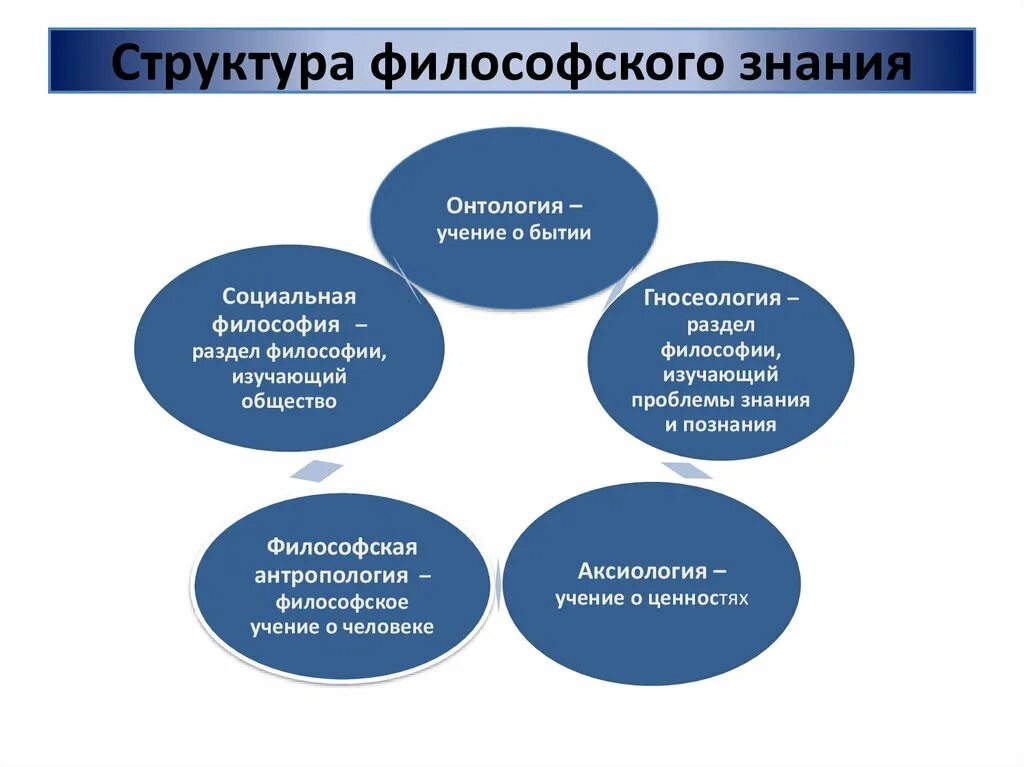 Структура философского знания

Онтология – учение о бытии

Гносеология – раздел философии, изучающий проблемы знания и познания

Аксиология – учение о ценностях

Философская антропология – философское учение о человеке

Социальная философия – раздел философии, изучающий общество